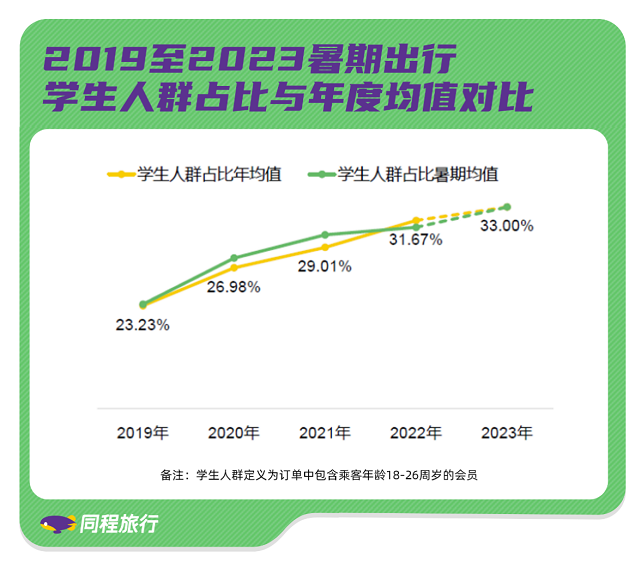 2019至2023暑期出行
学生人群占比与年度均值对比

学生人群占比年均值
学生人群占比暑期均值

23.23%
26.98%
29.01%
31.67%
33.00%

2019年
2020年
2021年
2022年
2023年

备注：学生人群定义为订单中包含乘客年龄18-26周岁的会员

同程旅行